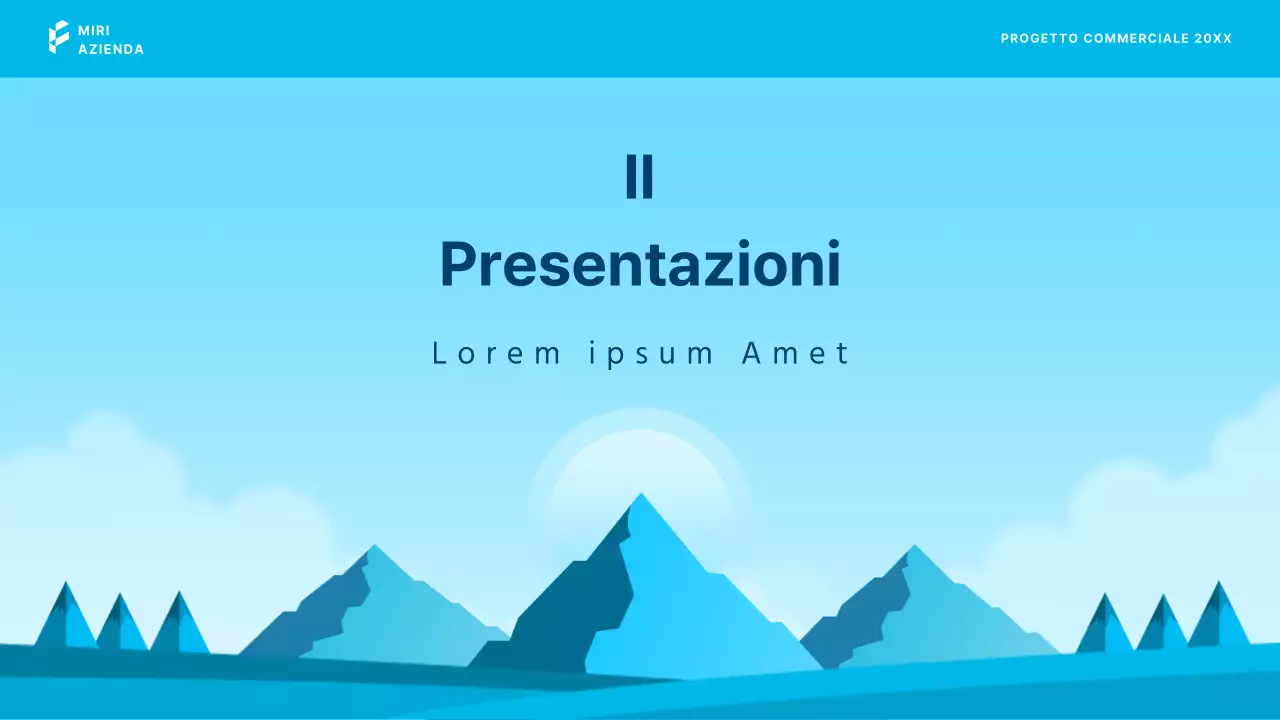 MIRI
AZIENDA

PROGETTO COMMERCIALE 20XX

Il
Presentazioni

Lorem ipsum Amet